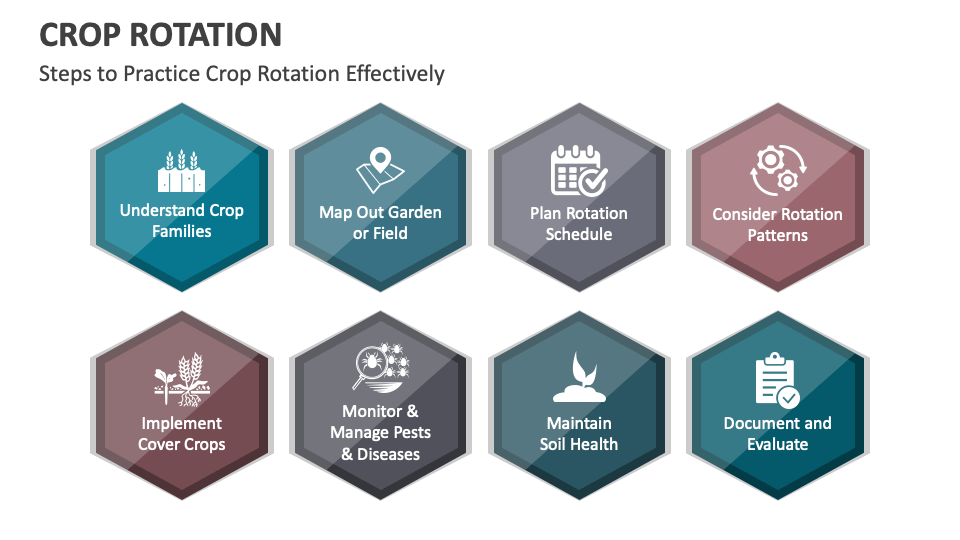 CROP ROTATION

Steps to Practice Crop Rotation Effectively

Understand Crop Families

Map Out Garden or Field

Plan Rotation Schedule

Consider Rotation Patterns

Implement Cover Crops

Monitor & Manage Pests & Diseases

Maintain Soil Health

Document and Evaluate